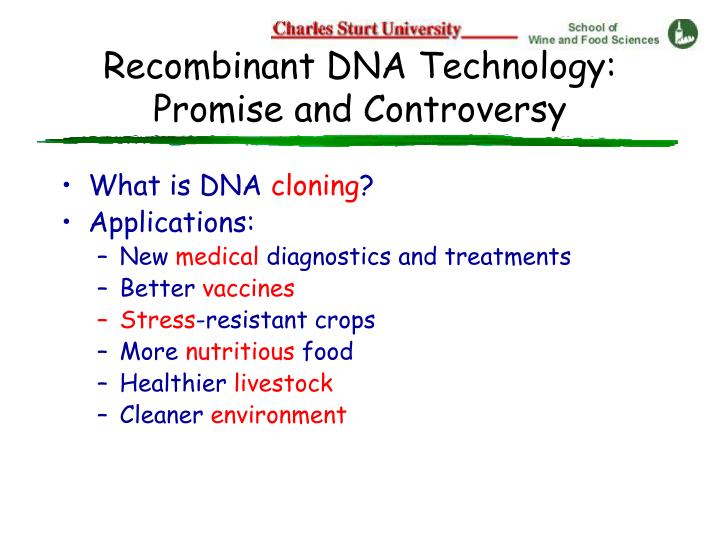 Charles Sturt University

School of Wine and Food Sciences

Recombinant DNA Technology: Promise and Controversy

• What is DNA cloning?
• Applications:
– New medical diagnostics and treatments
– Better vaccines
– Stress-resistant crops
– More nutritious food
– Healthier livestock
– Cleaner environment